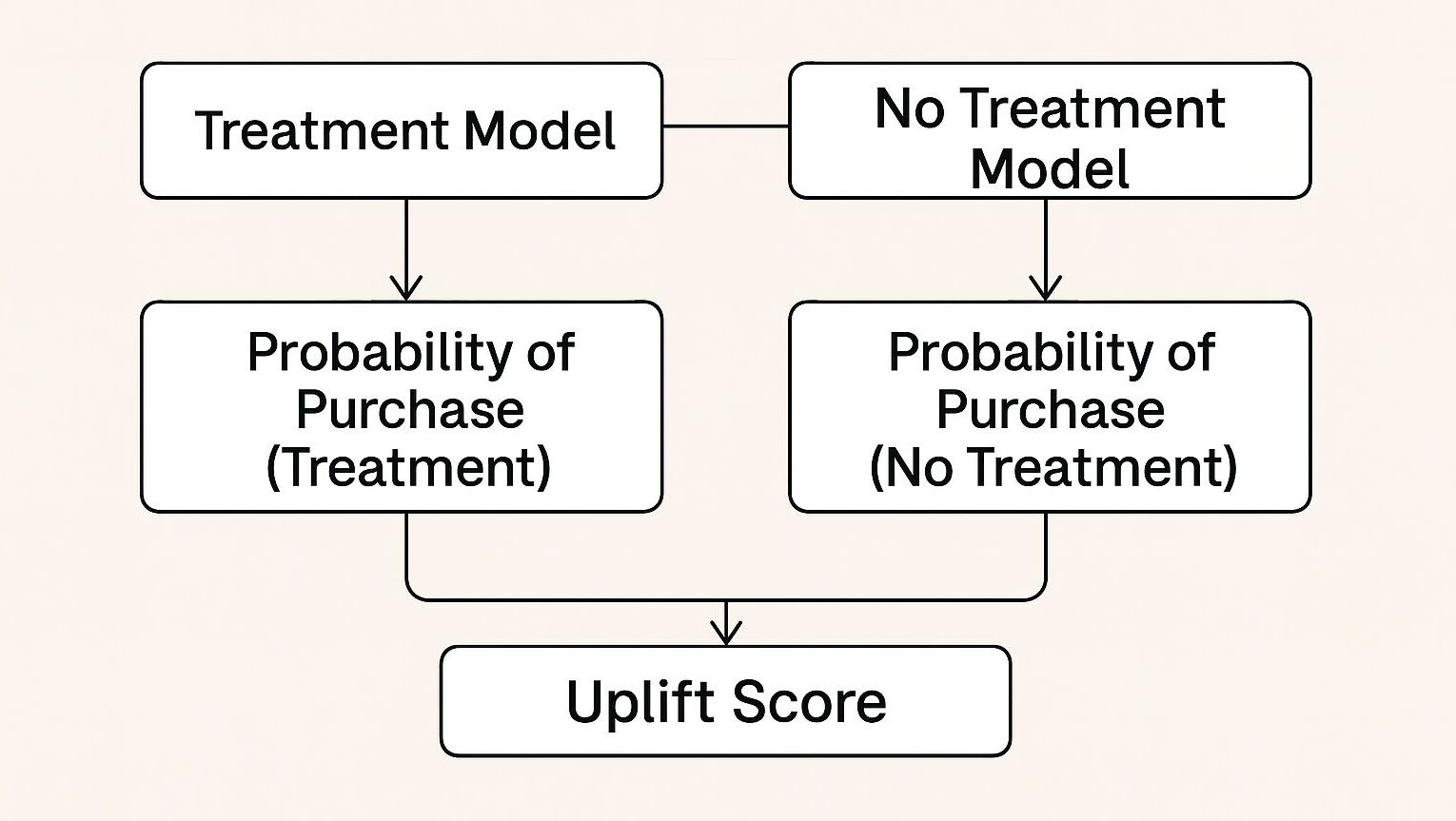 Treatment Model

No Treatment Model

Probability of Purchase (Treatment)

Probability of Purchase (No Treatment)

Uplift Score